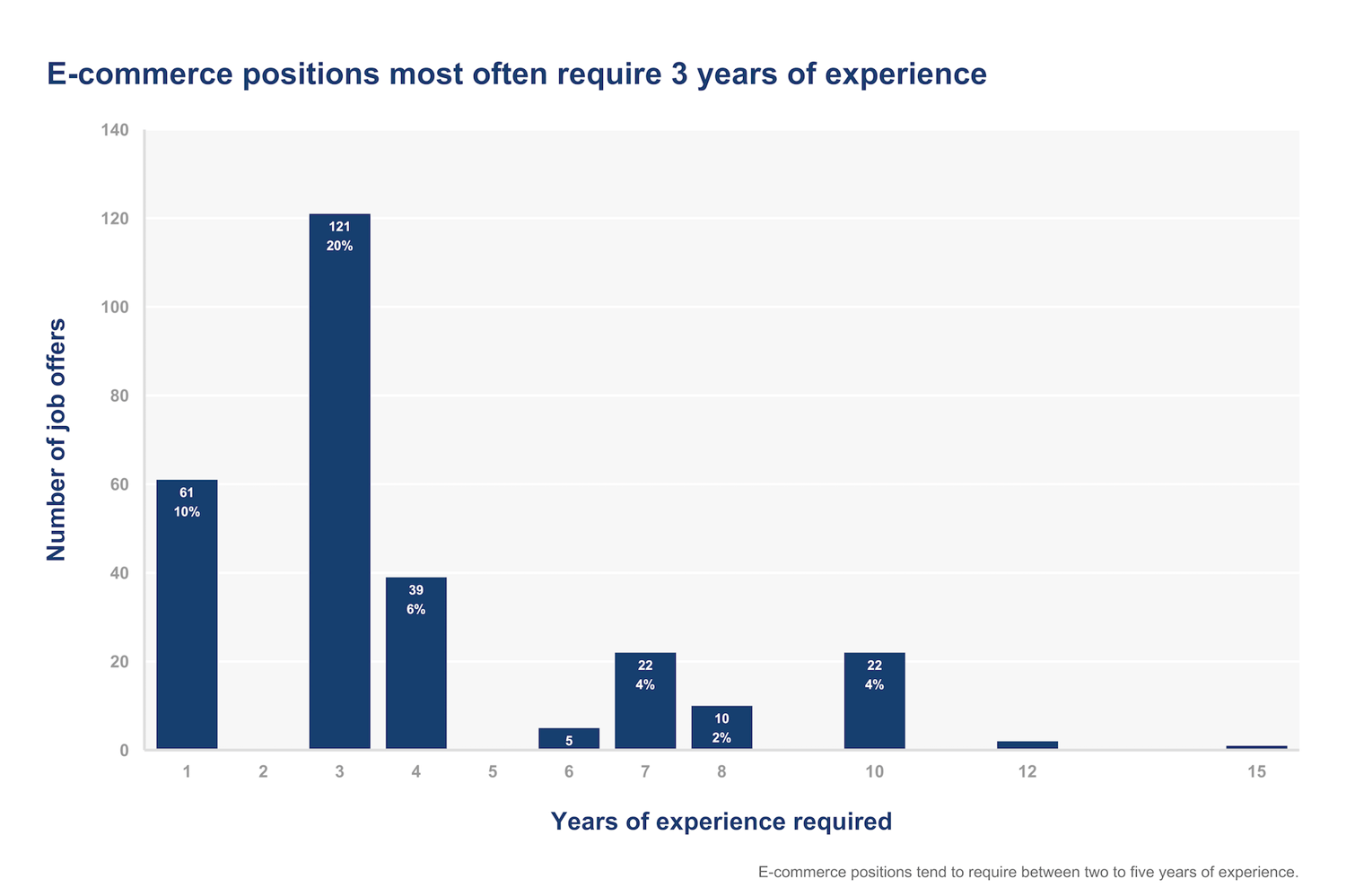 E-commerce positions most often require 3 years of experience

Number of job offers

140
120
100
80
60
40
20
0

61
10%

121
20%

39
6%

5

22
4%

10
2%

22
4%

1
2
3
4
5
6
7
8
10
12
15

Years of experience required

E-commerce positions tend to require between two to five years of experience.